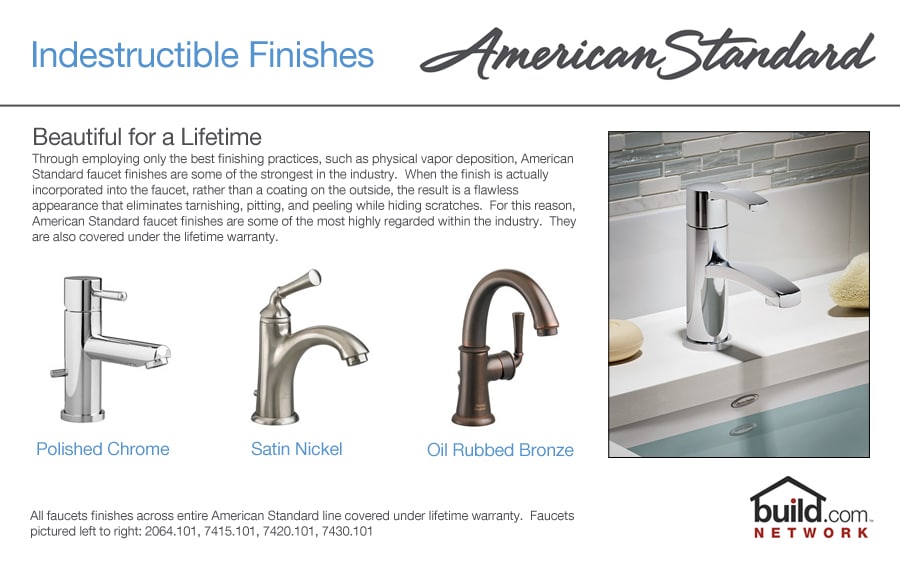 Indestructible Finishes

American Standard

Beautiful for a Lifetime

Through employing only the best finishing practices, such as physical vapor deposition, American Standard faucet finishes are some of the strongest in the industry. When the finish is actually incorporated into the faucet, rather than a coating on the outside, the result is a flawless appearance that eliminates tarnishing, pitting, and peeling while hiding scratches. For this reason, American Standard faucet finishes are some of the most highly regarded within the industry. They are also covered under the lifetime warranty.

Polished Chrome

Satin Nickel

Oil Rubbed Bronze

All faucets finishes across entire American Standard line covered under lifetime warranty. Faucets pictured left to right: 2064.101, 7415.101, 7420.101, 7430.101

build.com NETWORK